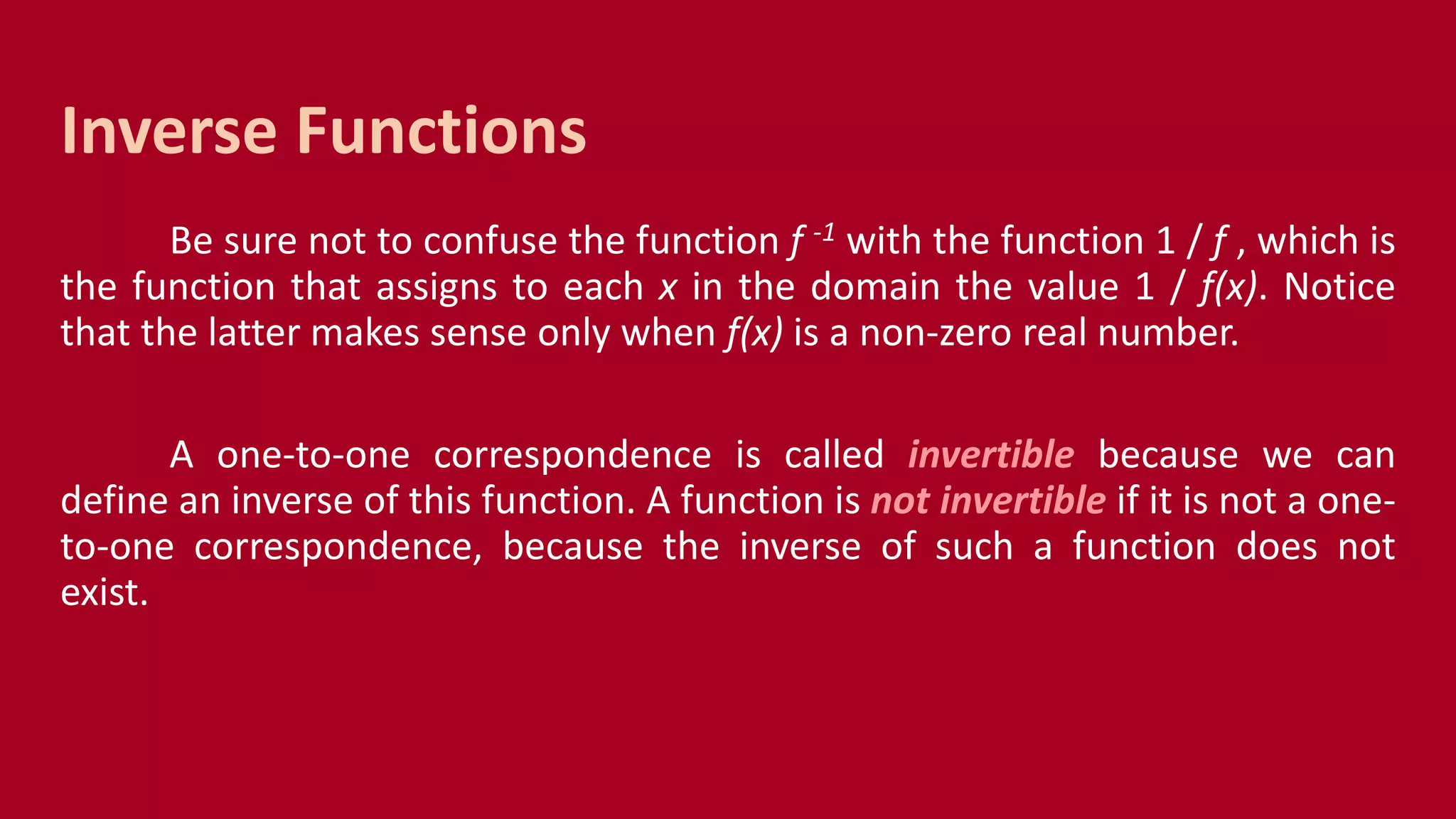 Inverse Functions

Be sure not to confuse the function $f^{-1}$ with the function $1 / f$, which is the function that assigns to each $x$ in the domain the value $1 / f(x)$. Notice that the latter makes sense only when $f(x)$ is a non-zero real number.

A one-to-one correspondence is called invertible because we can define an inverse of this function. A function is not invertible if it is not a one-to-one correspondence, because the inverse of such a function does not exist.